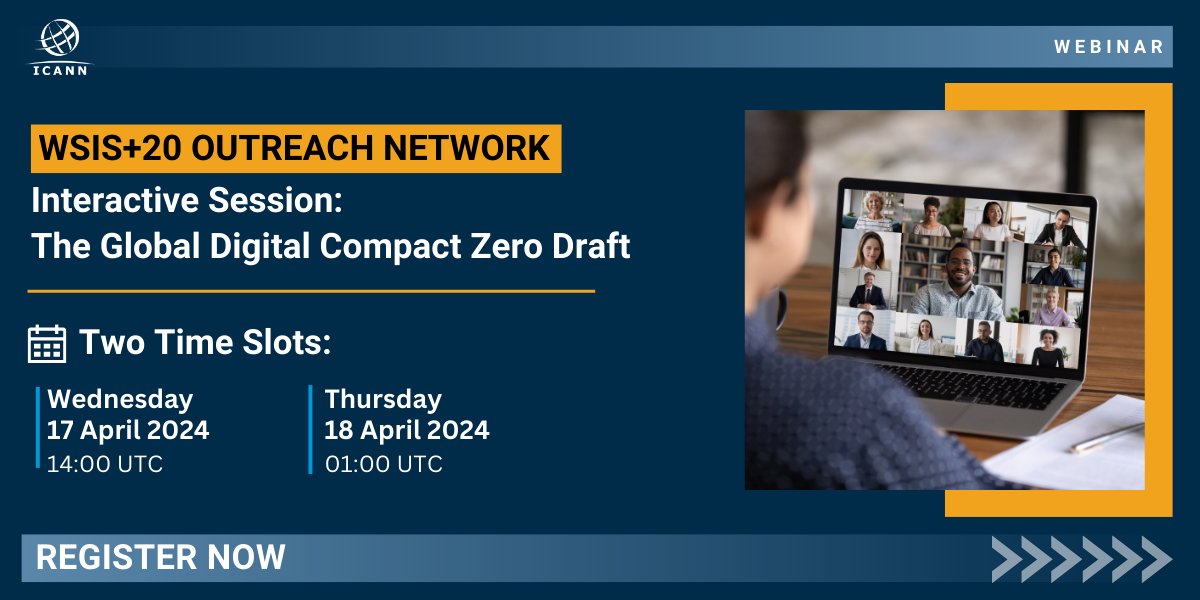 ICANN

WEBINAR

WSIS+20 OUTREACH NETWORK

Interactive Session:
The Global Digital Compact Zero Draft

Two Time Slots:

Wednesday
17 April 2024
14:00 UTC

Thursday
18 April 2024
01:00 UTC

REGISTER NOW